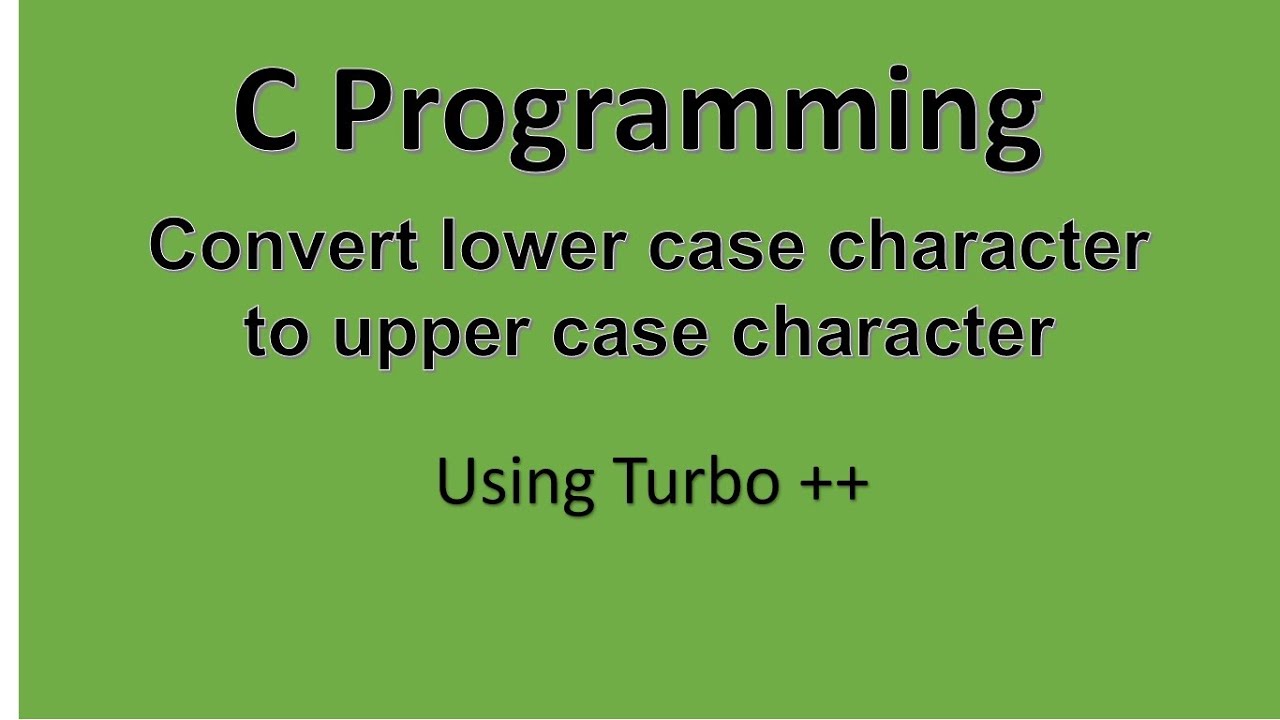 C Programming

Convert lower case character to upper case character

Using Turbo ++